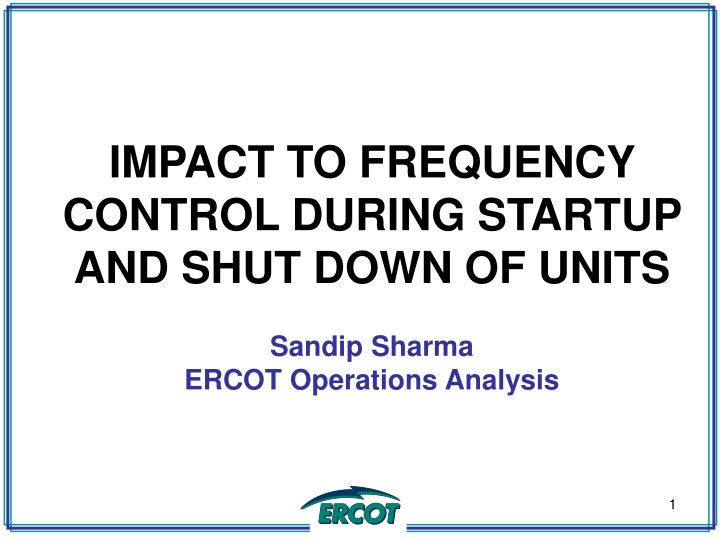 IMPACT TO FREQUENCY CONTROL DURING STARTUP AND SHUT DOWN OF UNITS

Sandip Sharma
ERCOT Operations Analysis

ERCOT

1